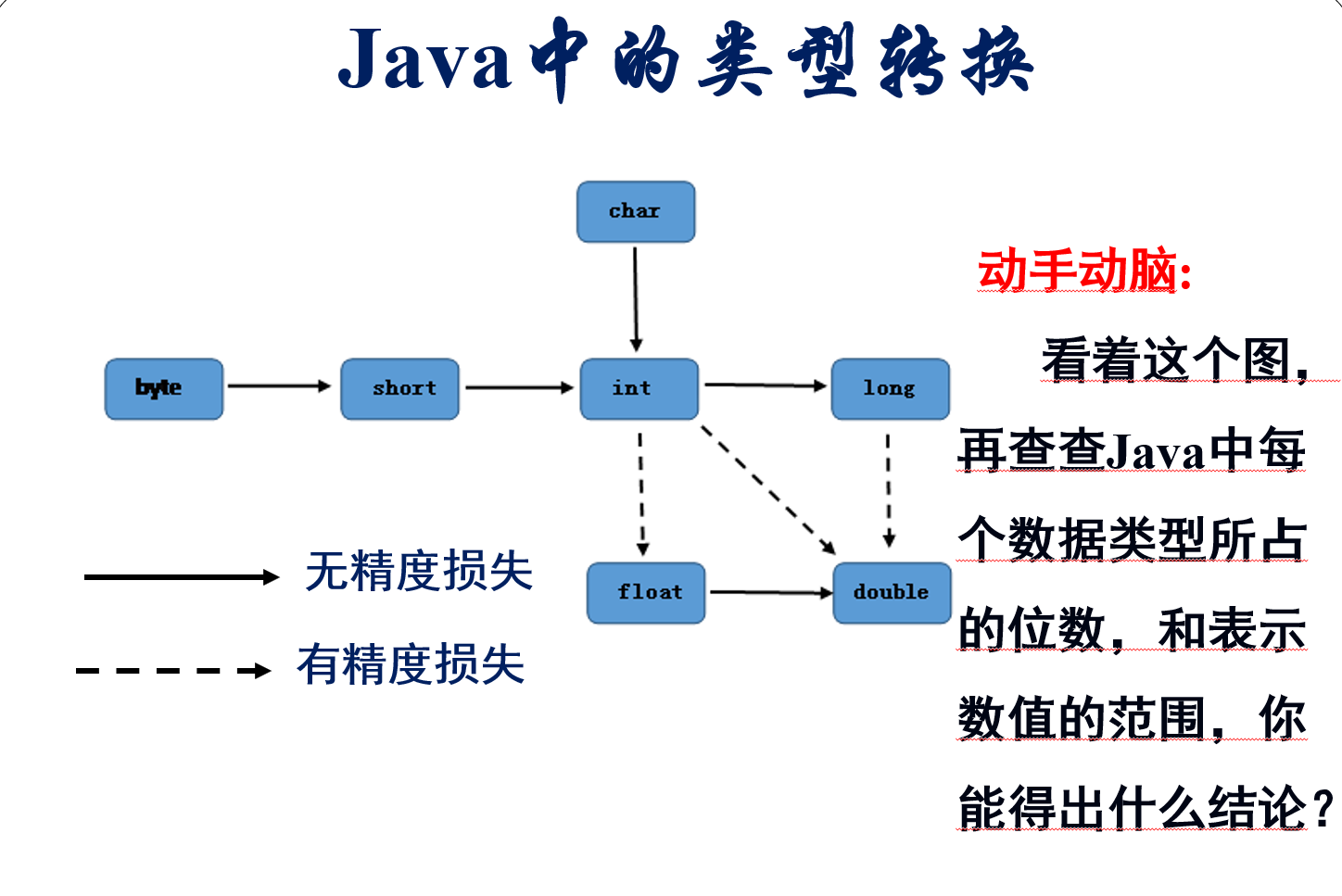 Java中的类型转换

char

byte

short

int

long

float

double

无精度损失

有精度损失

动手动脑:

看着这个图，再查查Java中每个数据类型所占的位数，和表示数值的范围，你能得出什么结论？